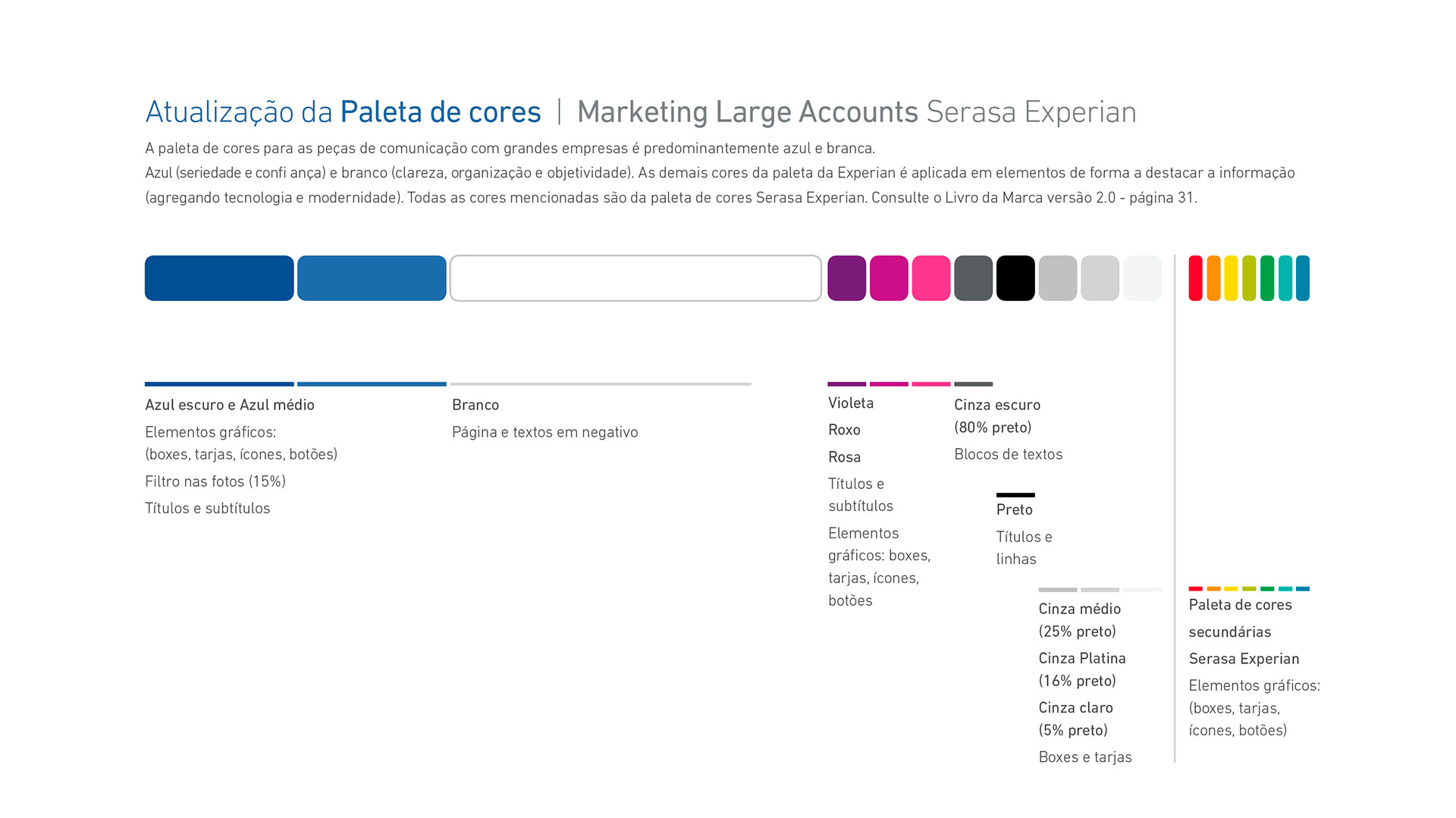 Atualização da Paleta de cores | Marketing Large Accounts Serasa Experian

A paleta de cores para as peças de comunicação com grandes empresas é predominantemente azul e branca.
Azul (seriedade e confi ança) e branco (clareza, organização e objetividade). As demais cores da paleta da Experian é aplicada em elementos de forma a destacar a informação (agregando tecnologia e modernidade). Todas as cores mencionadas são da paleta de cores Serasa Experian. Consulte o Livro da Marca versão 2.0 - página 31.

Azul escuro e Azul médio

Elementos gráficos: (boxes, tarjas, ícones, botões)

Filtro nas fotos (15%)

Títulos e subtítulos

Branco

Página e textos em negativo

Violeta

Roxo

Rosa

Títulos e subtítulos

Elementos gráficos: boxes, tarjas, ícones, botões

Cinza escuro (80% preto)

Blocos de textos

Preto

Títulos e linhas

Cinza médio (25% preto)

Cinza Platina (16% preto)

Cinza claro (5% preto)

Boxes e tarjas

Paleta de cores secundárias Serasa Experian

Elementos gráficos: (boxes, tarjas, ícones, botões)